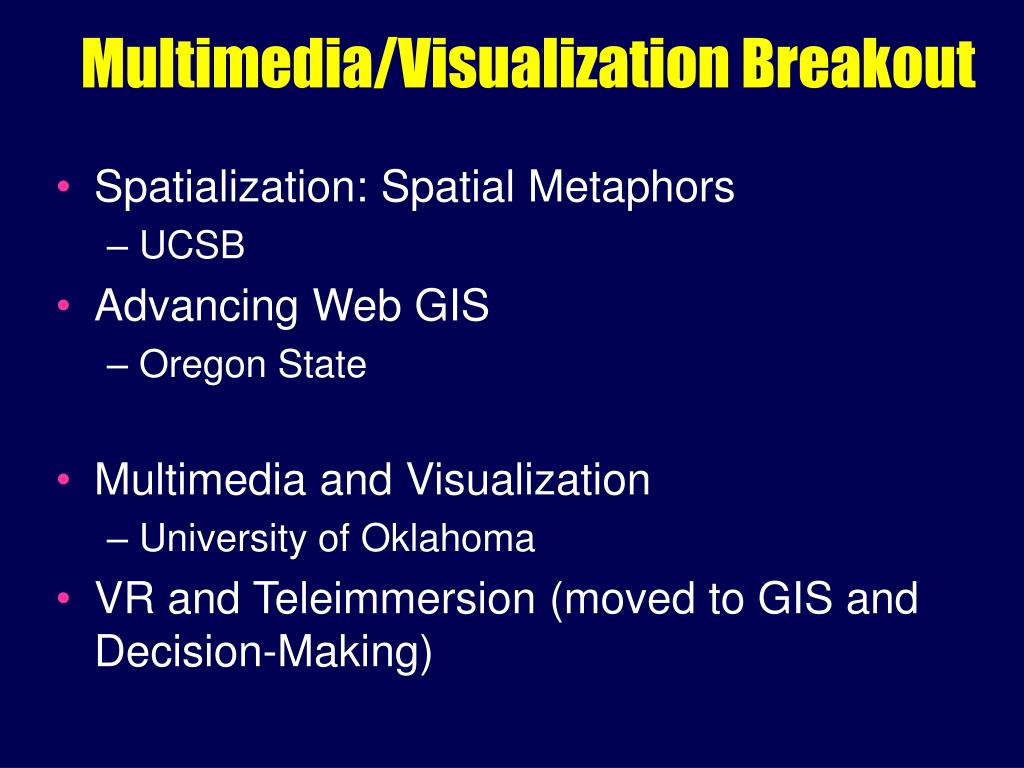 Multimedia/Visualization Breakout

• Spatialization: Spatial Metaphors
– UCSB
• Advancing Web GIS
– Oregon State

• Multimedia and Visualization
– University of Oklahoma
• VR and Teleimmersion (moved to GIS and Decision-Making)